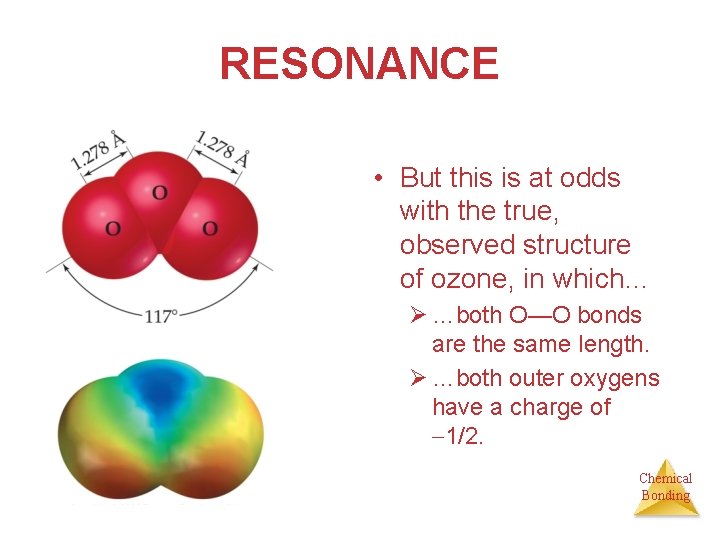 RESONANCE

1.278 Å

1.278 Å

O

O

O

117°

• But this is at odds with the true, observed structure of ozone, in which…
  ➢ …both O—O bonds are the same length.
  ➢ …both outer oxygens have a charge of −1/2.

Chemical Bonding